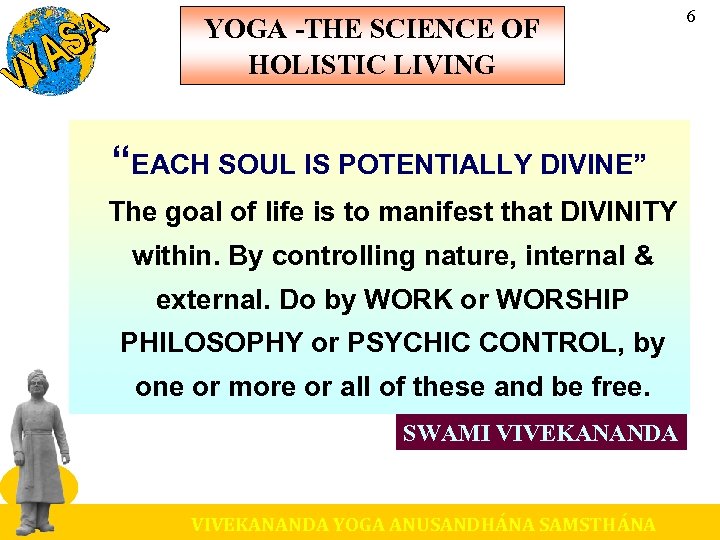 VYASA

YOGA -THE SCIENCE OF HOLISTIC LIVING

6

“EACH SOUL IS POTENTIALLY DIVINE”

The goal of life is to manifest that DIVINITY within. By controlling nature, internal & external. Do by WORK or WORSHIP PHILOSOPHY or PSYCHIC CONTROL, by one or more or all of these and be free.

SWAMI VIVEKANANDA

VIVEKANANDA YOGA ANUSANDHÁNA SAMSTHÁNA